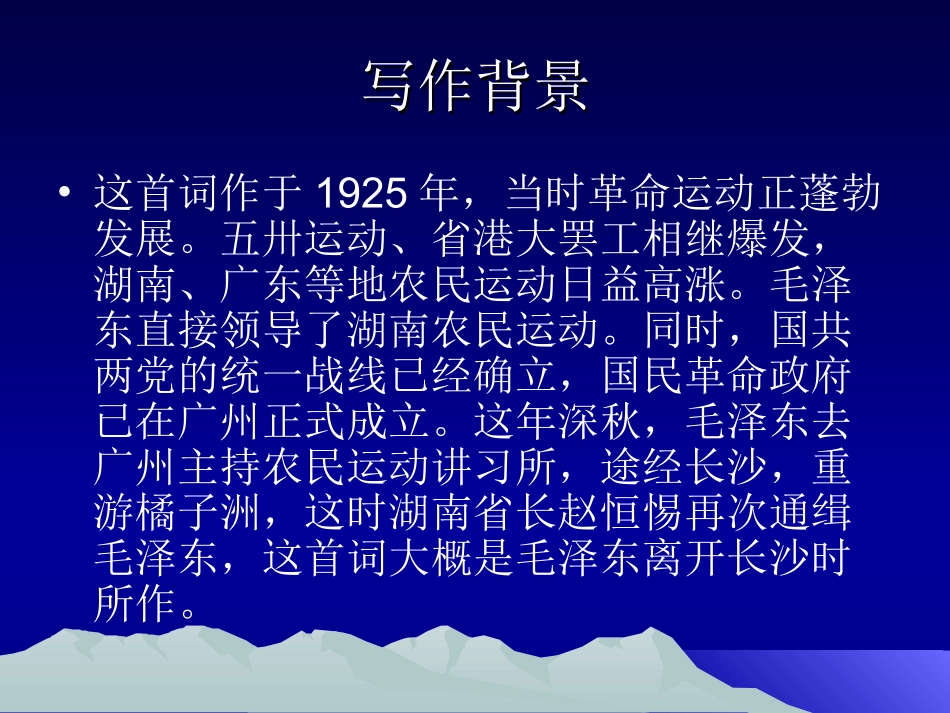 写作背景

• 这首词作于 1925 年，当时革命运动正蓬勃发展。五卅运动、省港大罢工相继爆发，湖南、广东等地农民运动日益高涨。毛泽东直接领导了湖南农民运动。同时，国共两党的统一战线已经确立，国民革命政府已在广州正式成立。这年深秋，毛泽东去广州主持农民运动讲习所，途经长沙，重游橘子洲，这时湖南省长赵恒惕再次通缉毛泽东，这首词大概是毛泽东离开长沙时所作。